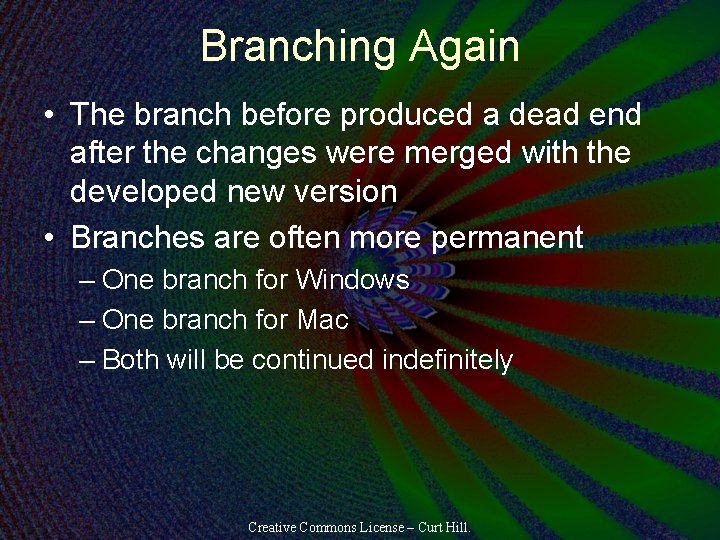 Branching Again

• The branch before produced a dead end after the changes were merged with the developed new version
• Branches are often more permanent
– One branch for Windows
– One branch for Mac
– Both will be continued indefinitely

Creative Commons License – Curt Hill.